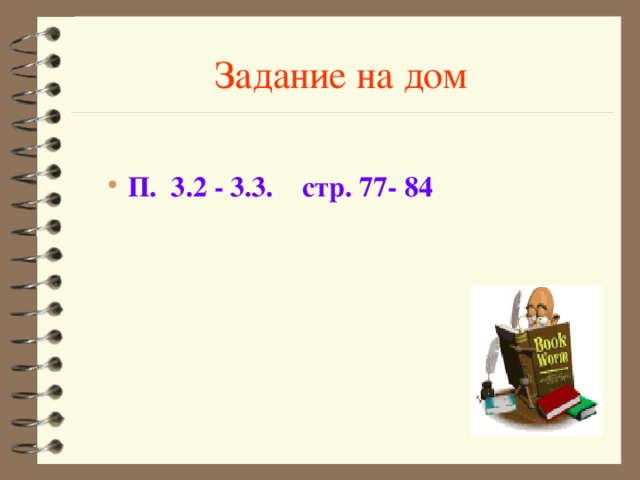 Задание на дом

• П. 3.2 - 3.3. стр. 77- 84

Book Worm